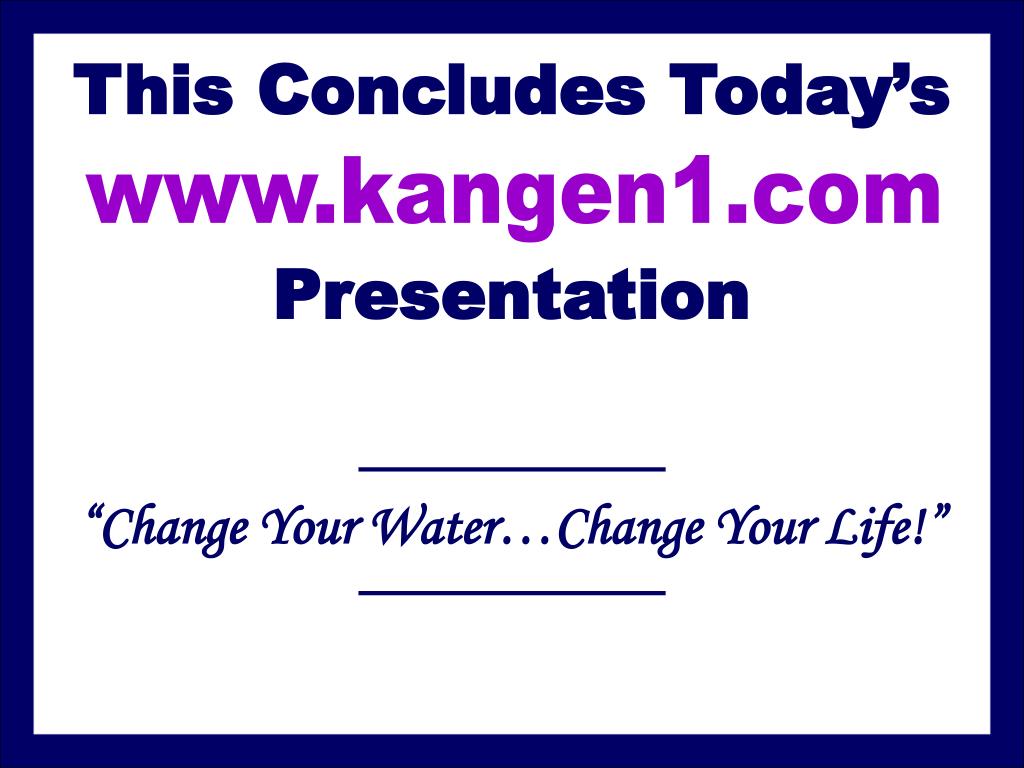 This Concludes Today’s
www.kangen1.com
Presentation

“Change Your Water…Change Your Life!”